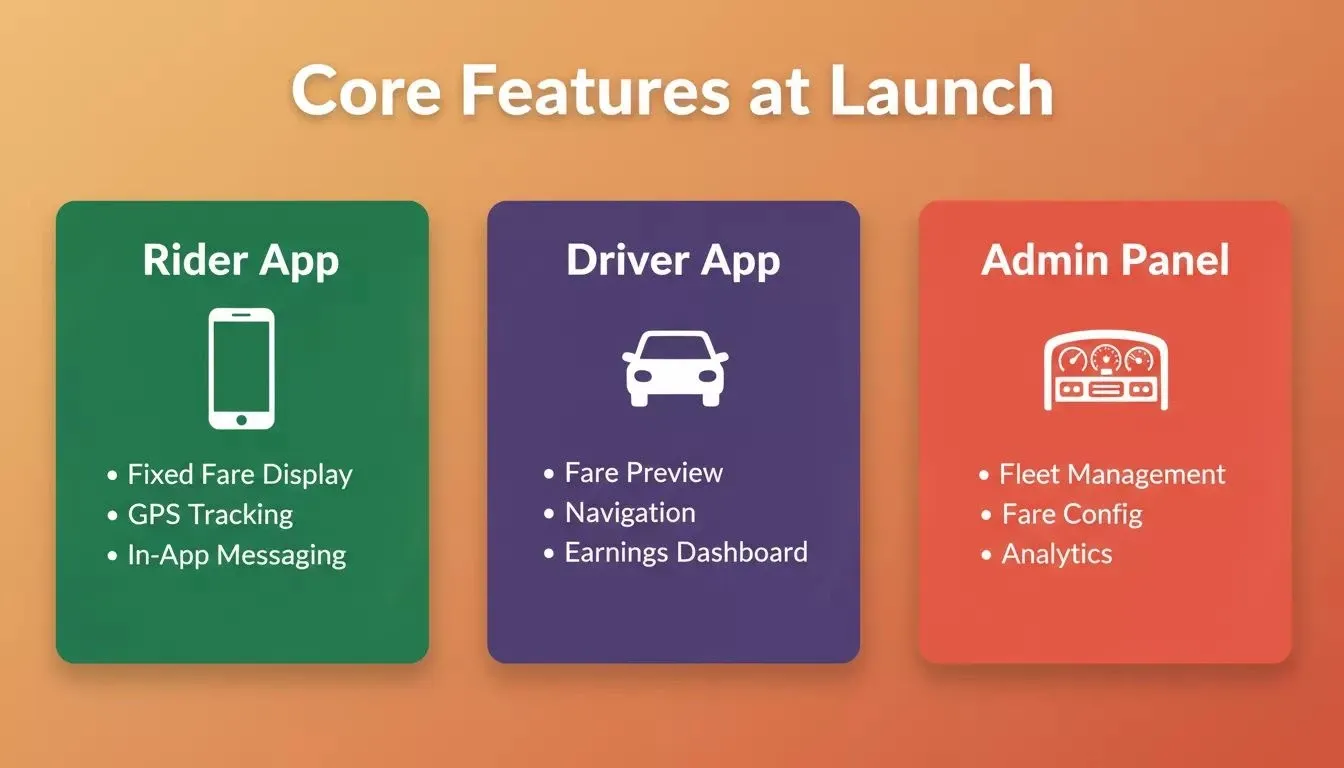 Core Features at Launch

Rider App

• Fixed Fare Display
• GPS Tracking
• In-App Messaging

Driver App

• Fare Preview
• Navigation
• Earnings Dashboard

Admin Panel

• Fleet Management
• Fare Config
• Analytics